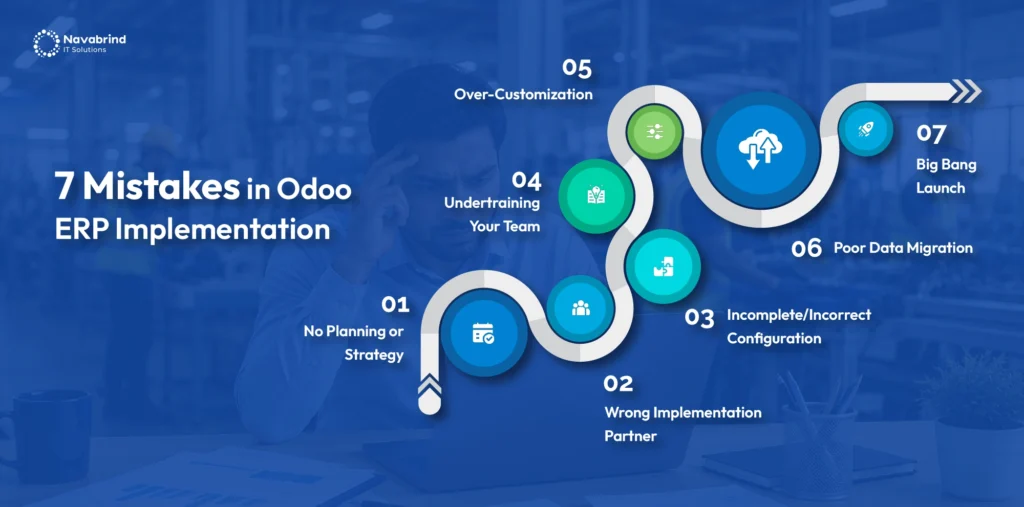 Navabrind
IT Solutions

7 Mistakes in Odoo ERP Implementation

01
No Planning or Strategy

02
Wrong Implementation Partner

03
Incomplete/Incorrect Configuration

04
Undertraining Your Team

05
Over-Customization

06
Poor Data Migration

07
Big Bang Launch